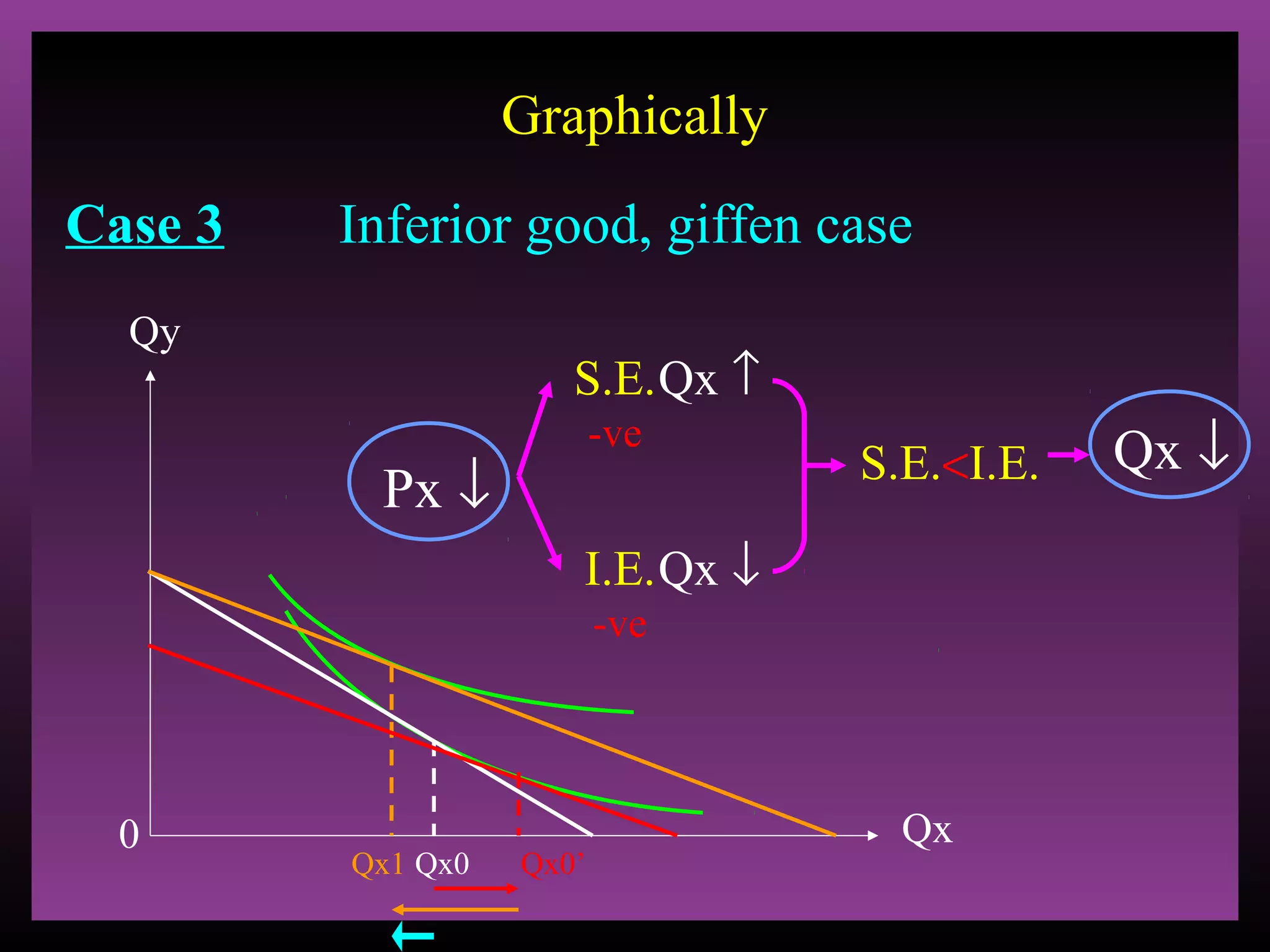 Graphically

Case 3 Inferior good, giffen case

Qy

Px ↓

S.E. Qx ↑
-ve

I.E. Qx ↓
-ve

S.E.<I.E.

Qx ↓

0

Qx

Qx1 Qx0 Qx0'